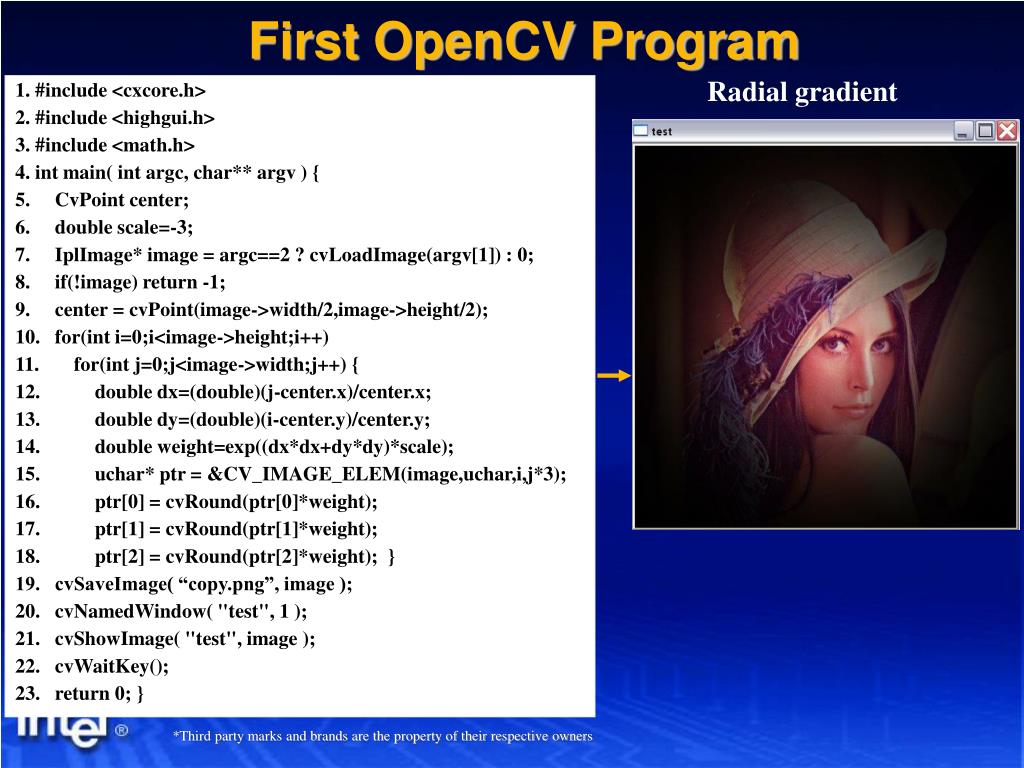 First OpenCV Program

1. #include <cxcore.h>
2. #include <highgui.h>
3. #include <math.h>
4. int main( int argc, char** argv ) {
5. CvPoint center;
6. double scale=-3;
7. IplImage* image = argc==2 ? cvLoadImage(argv[1]) : 0;
8. if(!image) return -1;
9. center = cvPoint(image->width/2,image->height/2);
10. for(int i=0;i<image->height;i++)
11. for(int j=0;j<image->width;j++) {
12. double dx=(double)(j-center.x)/center.x;
13. double dy=(double)(i-center.y)/center.y;
14. double weight=exp((dx*dx+dy*dy)*scale);
15. uchar* ptr = &CV_IMAGE_ELEM(image,uchar,i,j*3);
16. ptr[0] = cvRound(ptr[0]*weight);
17. ptr[1] = cvRound(ptr[1]*weight);
18. ptr[2] = cvRound(ptr[2]*weight); }
19. cvSaveImage( “copy.png”, image );
20. cvNamedWindow( "test", 1 );
21. cvShowImage( "test", image );
22. cvWaitKey();
23. return 0; }

Radial gradient

test

intel ®

*Third party marks and brands are the property of their respective owners